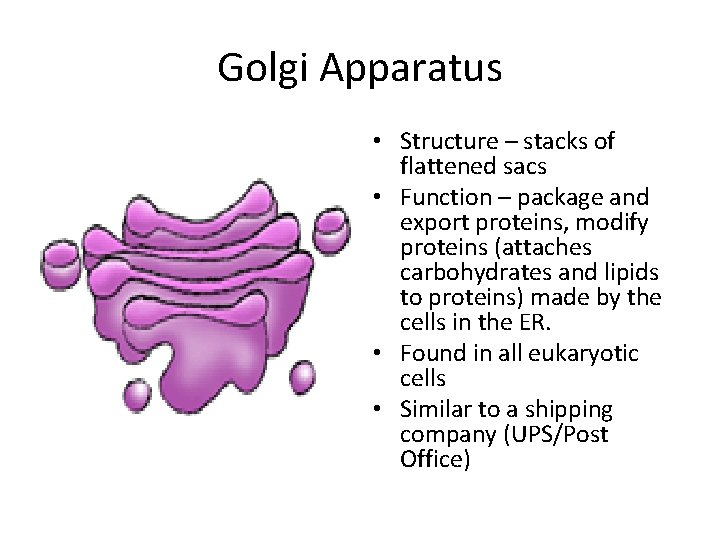 Golgi Apparatus

• Structure – stacks of flattened sacs
• Function – package and export proteins, modify proteins (attaches carbohydrates and lipids to proteins) made by the cells in the ER.
• Found in all eukaryotic cells
• Similar to a shipping company (UPS/Post Office)